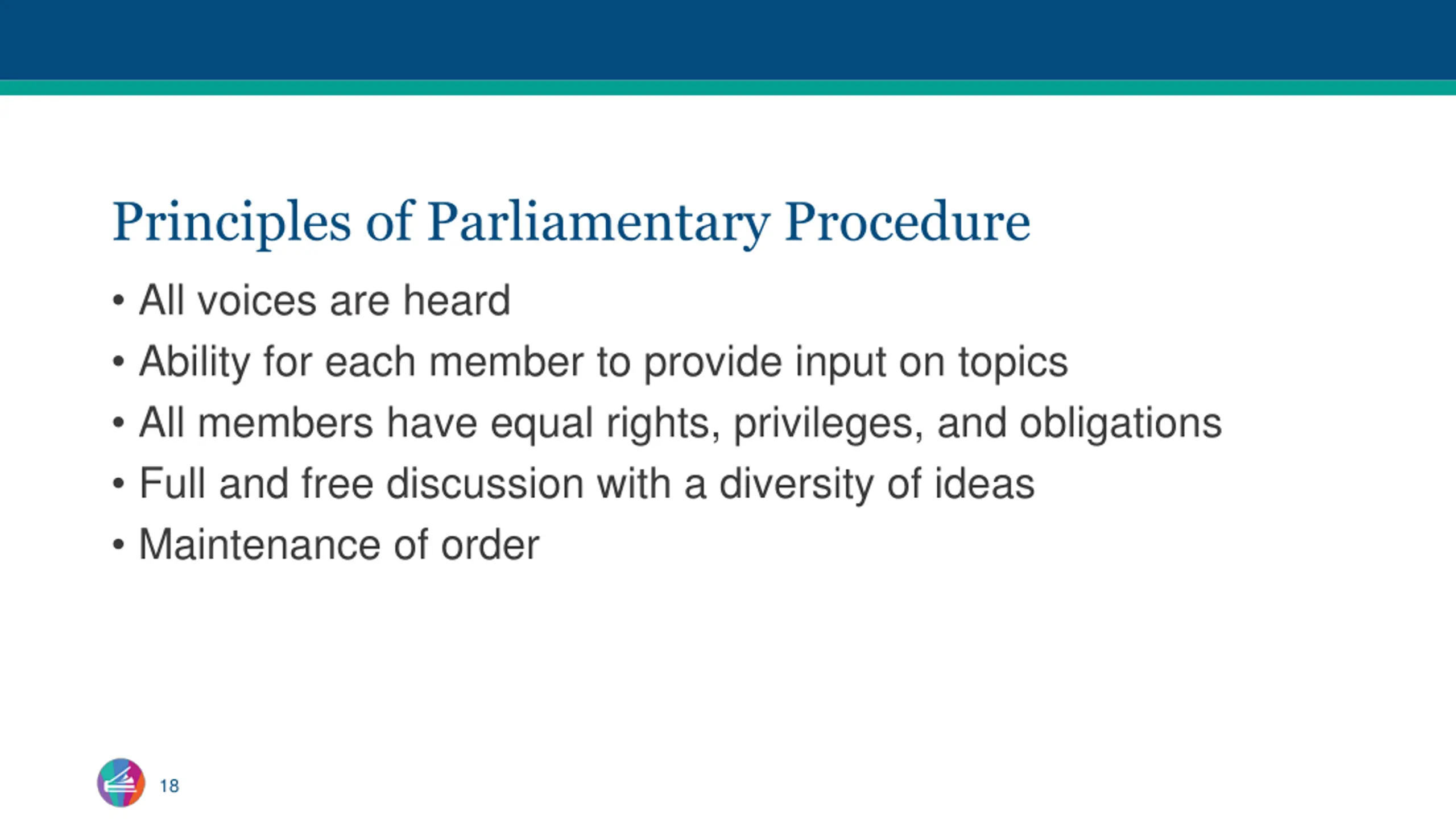 Principles of Parliamentary Procedure

• All voices are heard
• Ability for each member to provide input on topics
• All members have equal rights, privileges, and obligations
• Full and free discussion with a diversity of ideas
• Maintenance of order

18